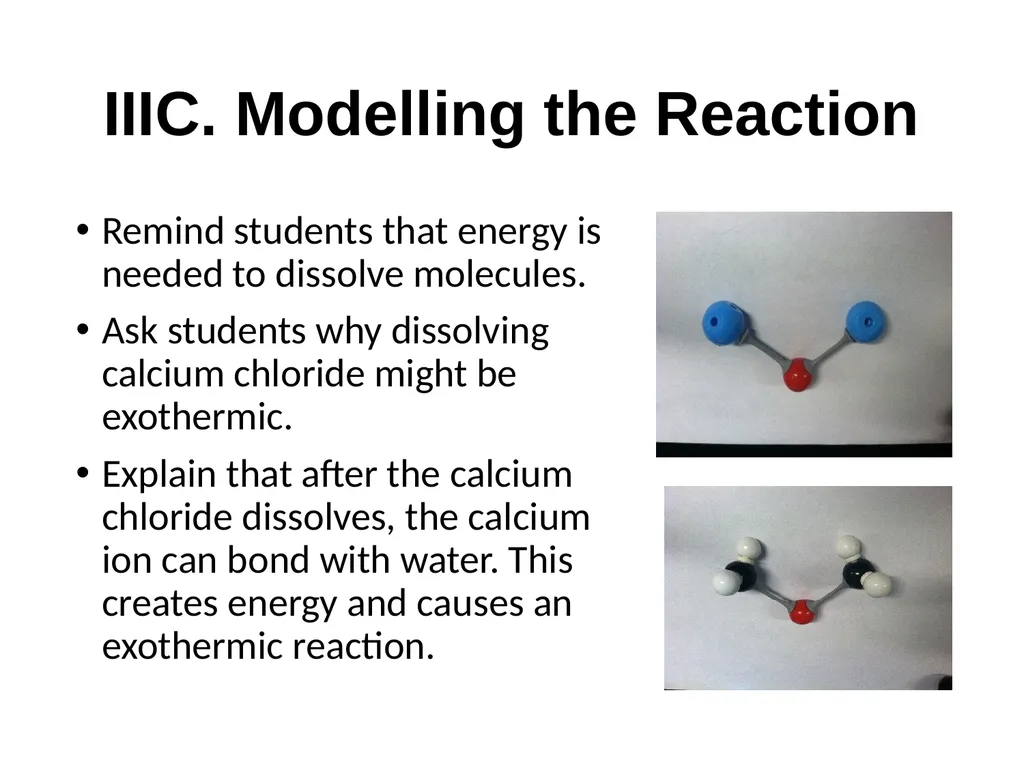 IIIC. Modelling the Reaction

• Remind students that energy is needed to dissolve molecules.

• Ask students why dissolving calcium chloride might be exothermic.

• Explain that after the calcium chloride dissolves, the calcium ion can bond with water. This creates energy and causes an exothermic reaction.